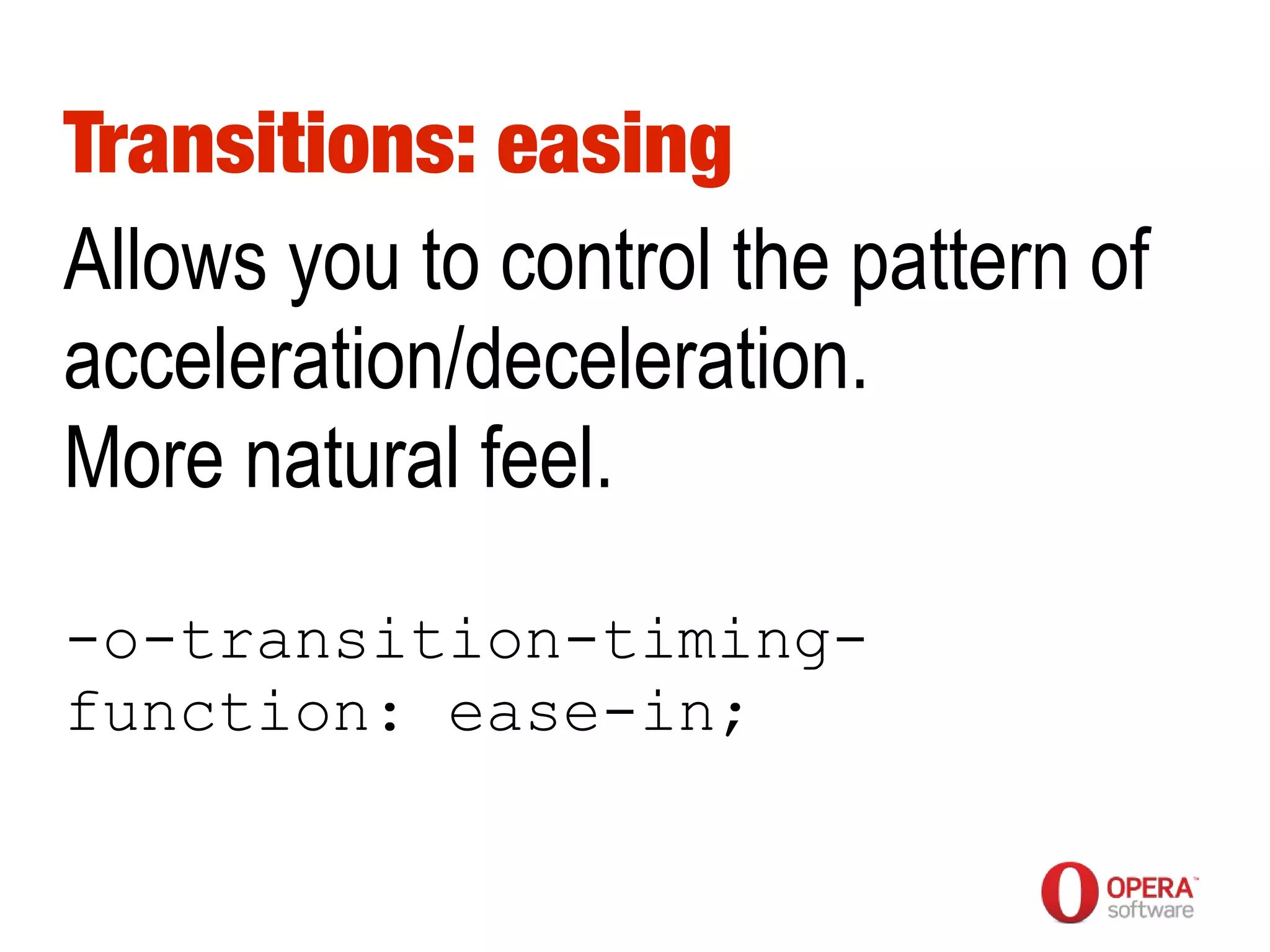 Transitions: easing

Allows you to control the pattern of acceleration/deceleration.
More natural feel.

-o-transition-timing-function: ease-in;

OPERA™ software